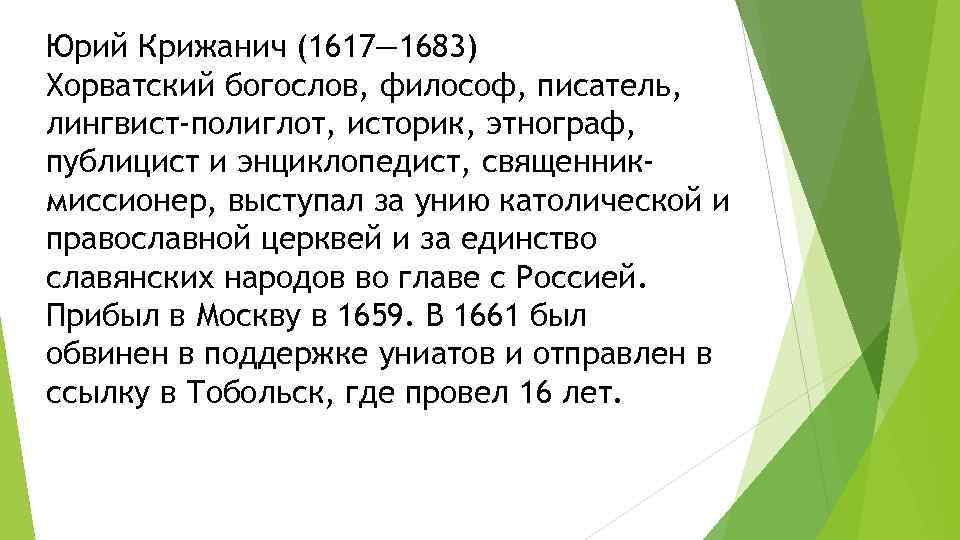 Юрий Крижанич (1617—1683)
Хорватский богослов, философ, писатель, лингвист-полиглот, историк, этнограф, публицист и энциклопедист, священник-миссионер, выступал за унию католической и православной церквей и за единство славянских народов во главе с Россией. Прибыл в Москву в 1659. В 1661 был обвинен в поддержке униатов и отправлен в ссылку в Тобольск, где провел 16 лет.